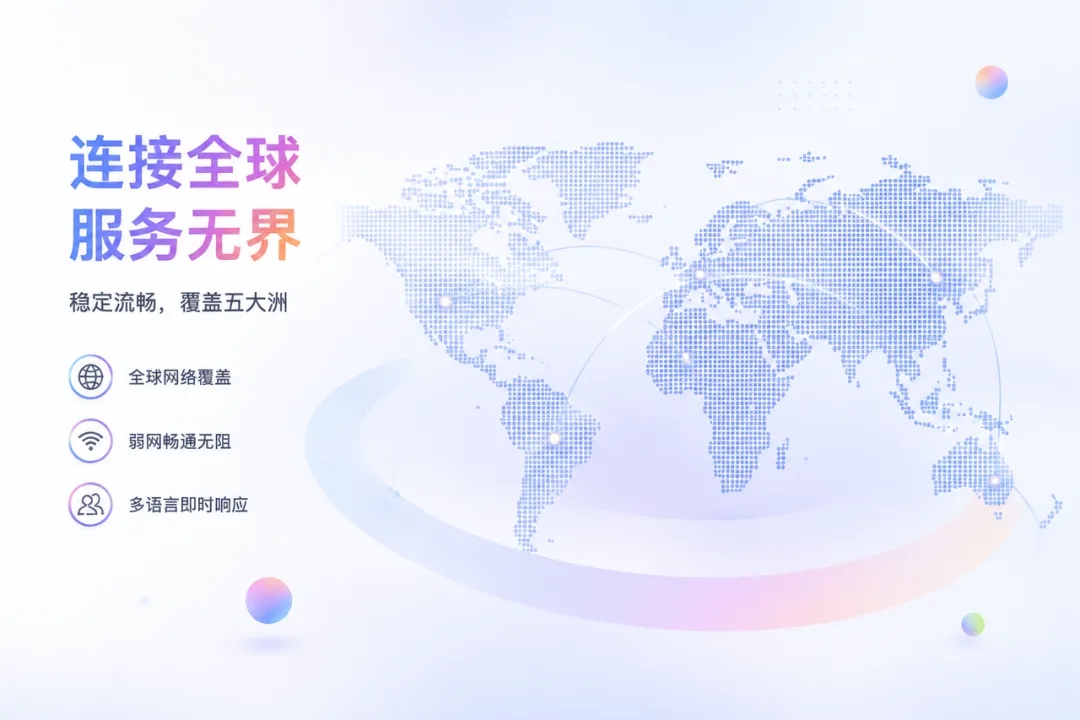 连接全球
服务无界

稳定流畅，覆盖五大洲

全球网络覆盖

弱网畅通无阻

多语言即时响应